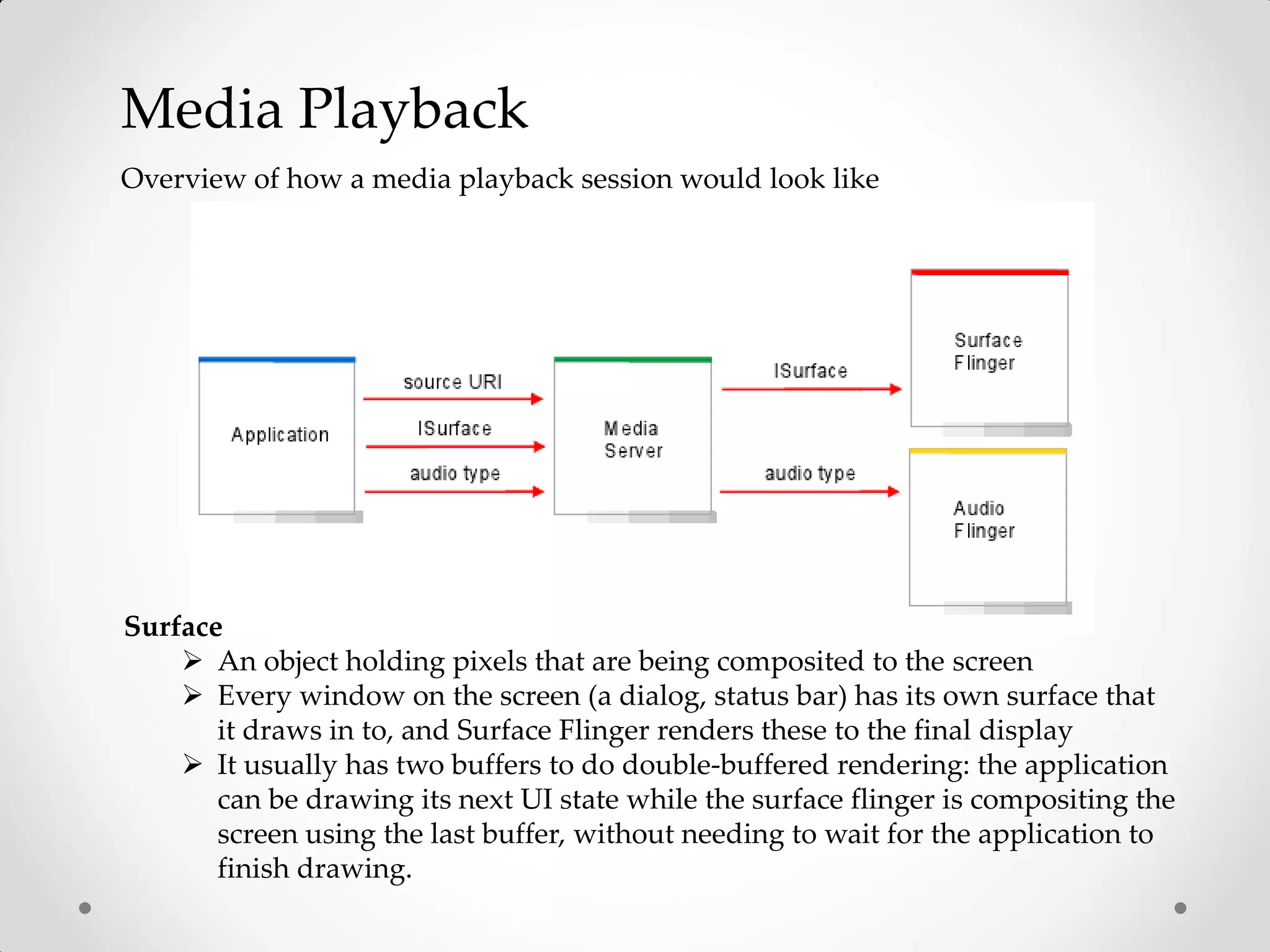 Media Playback

Overview of how a media playback session would look like

Application

source URI

ISurface

audio type

Media Server

ISurface

audio type

Surface Flinger

Audio Flinger

Surface

➢ An object holding pixels that are being composited to the screen
➢ Every window on the screen (a dialog, status bar) has its own surface that it draws in to, and Surface Flinger renders these to the final display
➢ It usually has two buffers to do double-buffered rendering: the application can be drawing its next UI state while the surface flinger is compositing the screen using the last buffer, without needing to wait for the application to finish drawing.